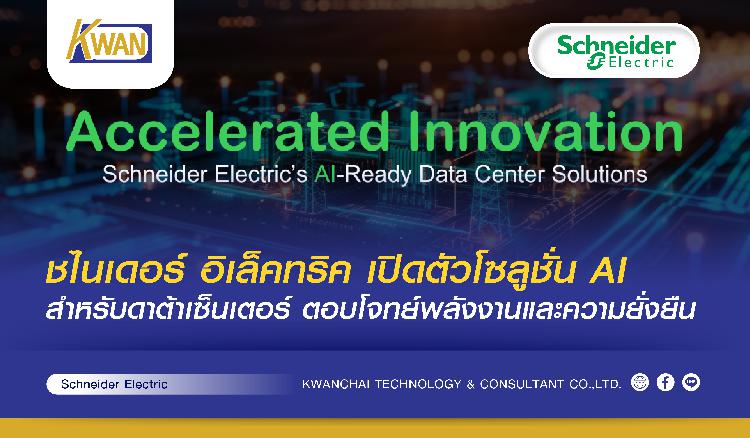 KWAN

Schneider Electric

Accelerated Innovation

Schneider Electric's AI-Ready Data Center Solutions

ชไนเดอร์ อิเล็คทริค เปิดตัวโซลูชั่น AI สำหรับดาต้าเซ็นเตอร์ ตอบโจทย์พลังงานและความยั่งยืน

Schneider Electric

KWANCHAI TECHNOLOGY & CONSULTANT CO.,LTD.